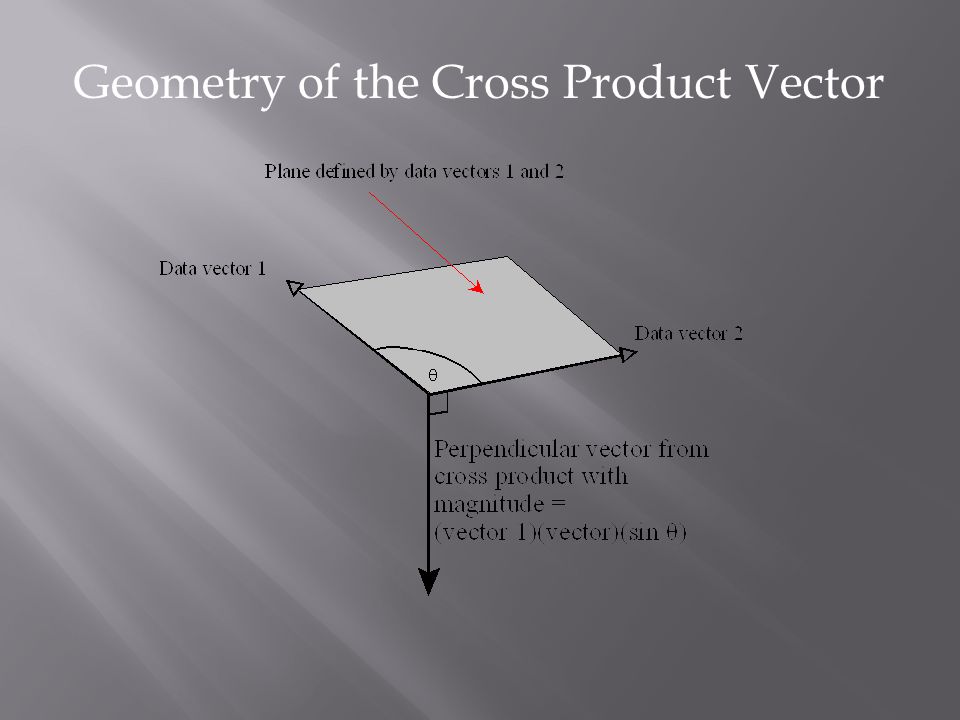 Geometry of the Cross Product Vector

Plane defined by data vectors 1 and 2

Data vector 1

Data vector 2

θ

Perpendicular vector from cross product with magnitude = (vector 1)(vector)(sin θ)